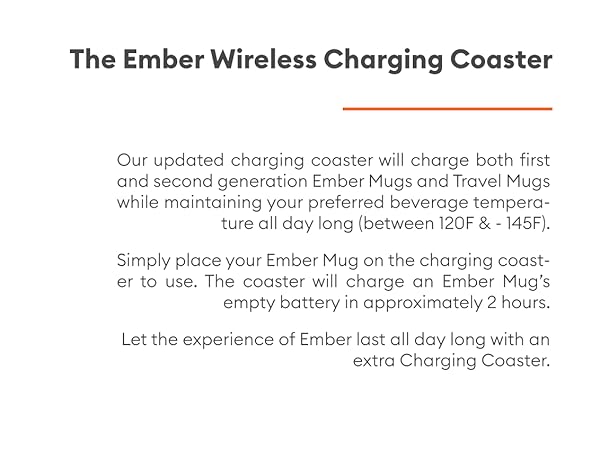 The Ember Wireless Charging Coaster

Our updated charging coaster will charge both first and second generation Ember Mugs and Travel Mugs while maintaining your preferred beverage temperature all day long (between 120F & - 145F).

Simply place your Ember Mug on the charging coaster to use. The coaster will charge an Ember Mug's empty battery in approximately 2 hours.

Let the experience of Ember last all day long with an extra Charging Coaster.